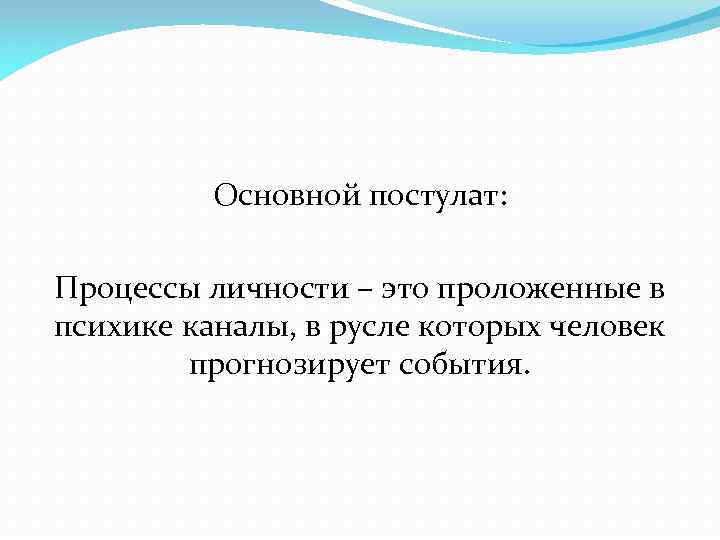 Основной постулат:

Процессы личности – это проложенные в психике каналы, в русле которых человек прогнозирует события.